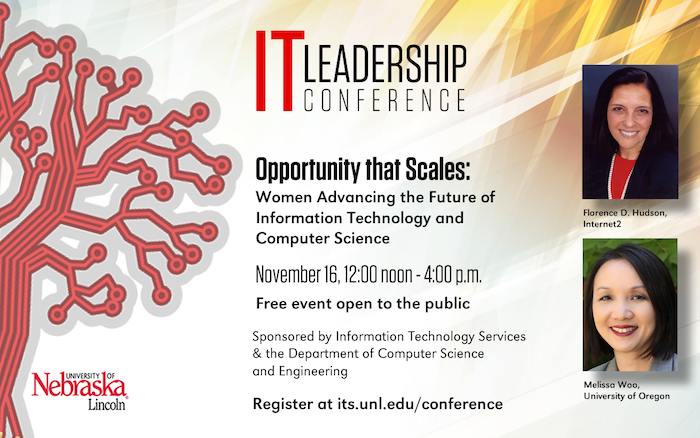 IT LEADERSHIP CONFERENCE

Opportunity that Scales:
Women Advancing the Future of Information Technology and Computer Science

November 16, 12:00 noon - 4:00 p.m.

Free event open to the public

Sponsored by Information Technology Services & the Department of Computer Science and Engineering

Register at its.unl.edu/conference

Florence D. Hudson, Internet2

Melissa Woo, University of Oregon

UNIVERSITY OF Nebraska Lincoln